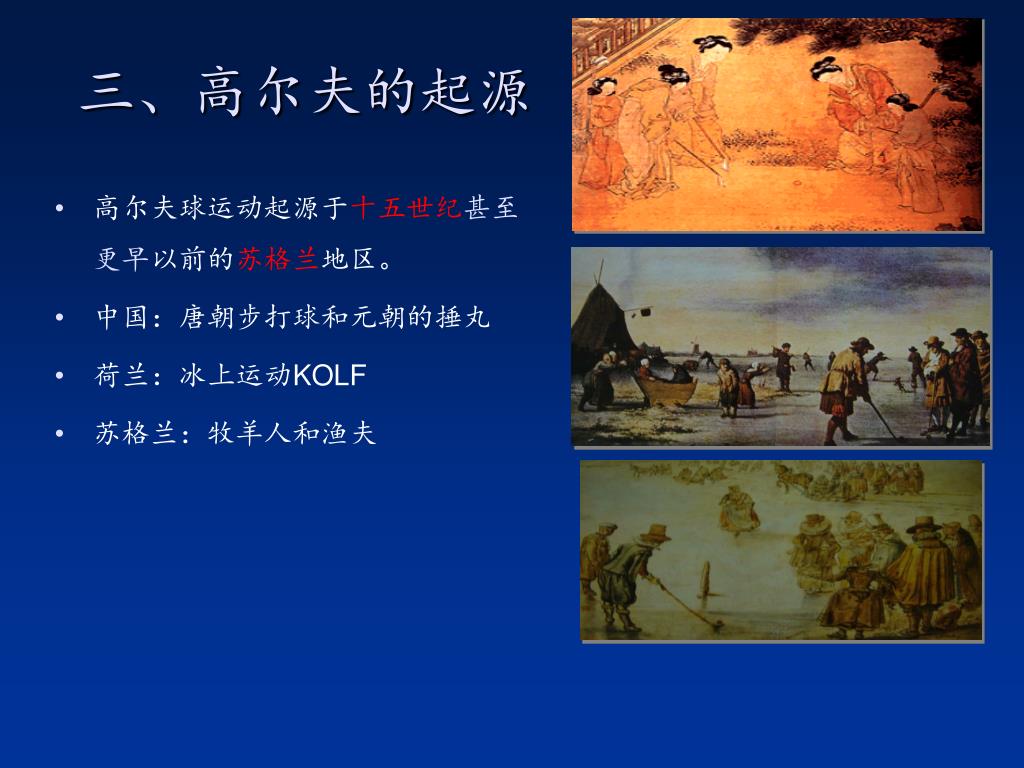 三、高尔夫的起源

• 高尔夫球运动起源于十五世纪甚至更早以前的苏格兰地区。

• 中国：唐朝步打球和元朝的捶丸

• 荷兰：冰上运动KOLF

• 苏格兰：牧羊人和渔夫